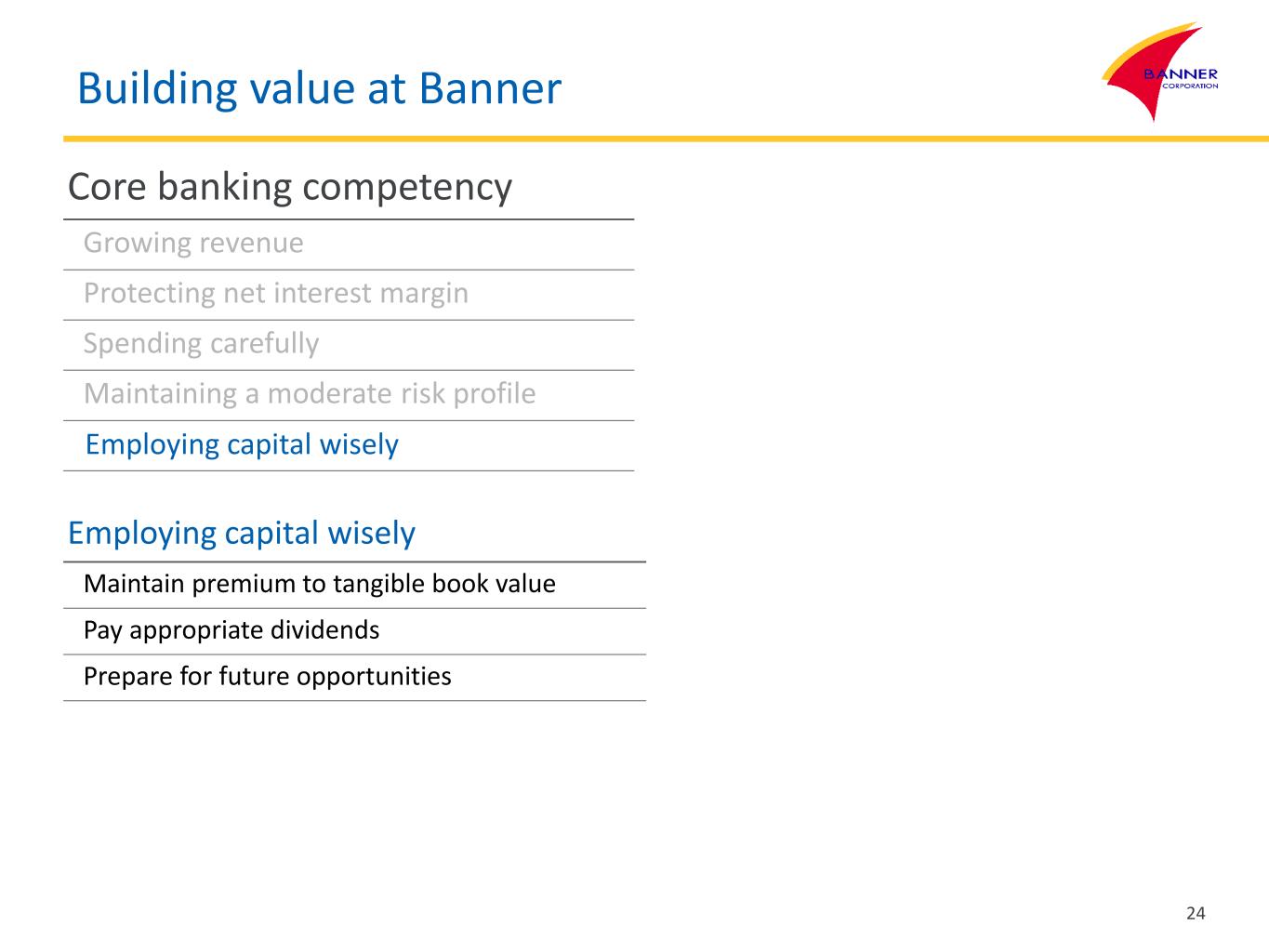 Building value at Banner

BANNER
CORPORATION

Core banking competency

Growing revenue

Protecting net interest margin

Spending carefully

Maintaining a moderate risk profile

Employing capital wisely

Employing capital wisely

Maintain premium to tangible book value

Pay appropriate dividends

Prepare for future opportunities

24